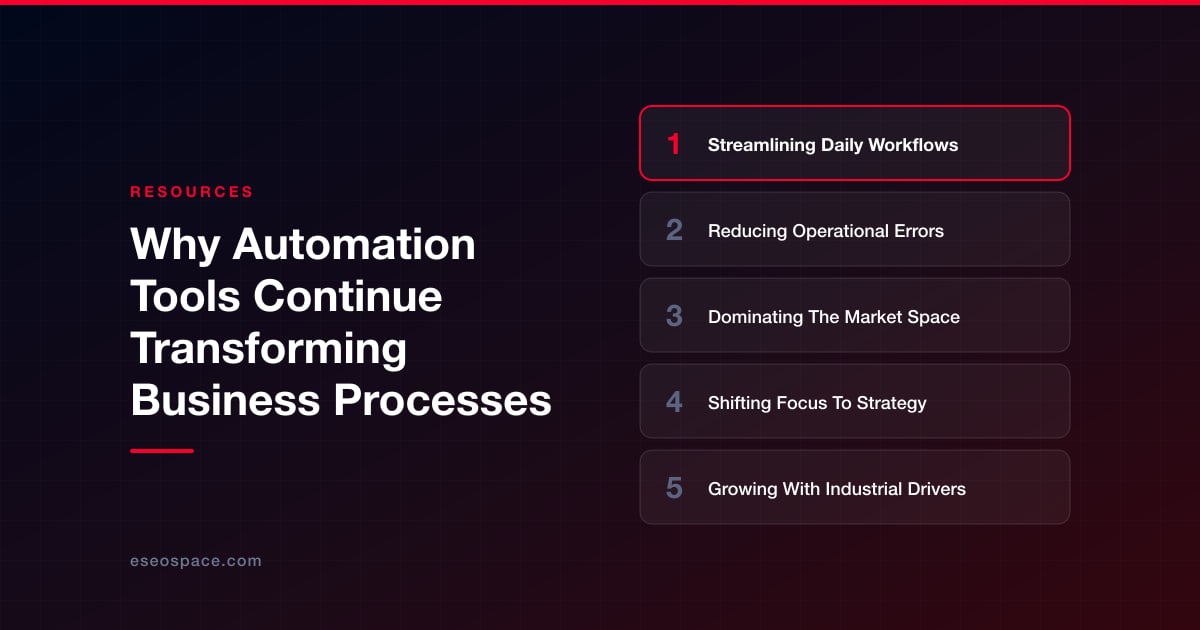 RESOURCES

Why Automation Tools Continue Transforming Business Processes

eseospace.com

1 Streamlining Daily Workflows

2 Reducing Operational Errors

3 Dominating The Market Space

4 Shifting Focus To Strategy

5 Growing With Industrial Drivers